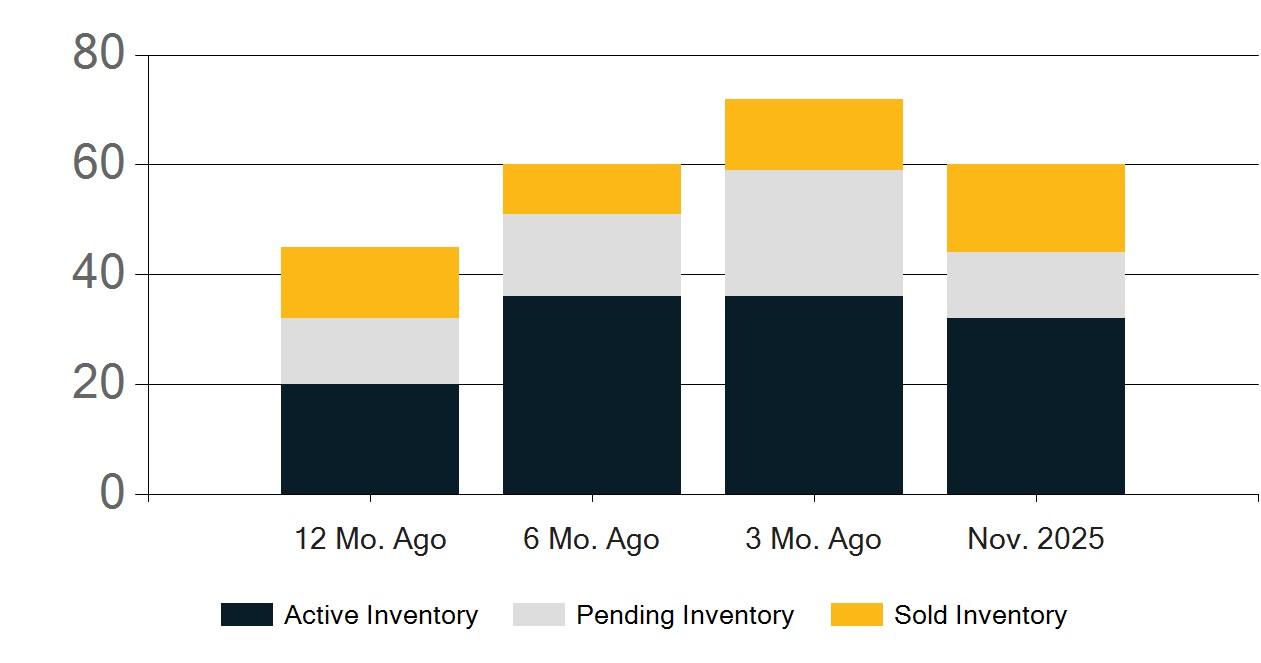 80
60
40
20
0
12 Mo. Ago
6 Mo. Ago
3 Mo. Ago
Nov. 2025
Active Inventory
Pending Inventory
Sold Inventory